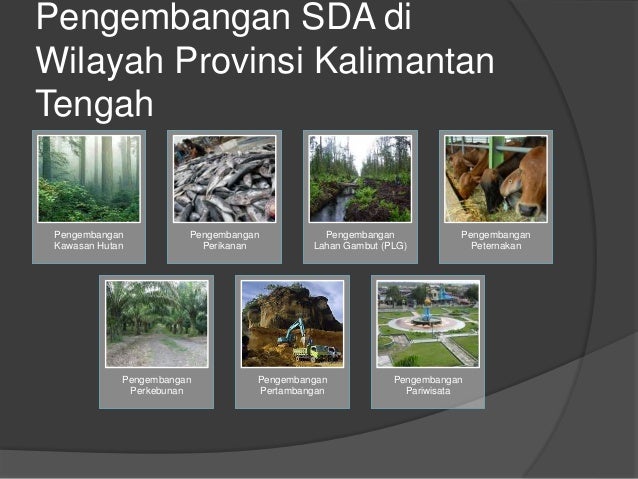 Pengembangan SDA di Wilayah Provinsi Kalimantan Tengah

Pengembangan Kawasan Hutan

Pengembangan Perikanan

Pengembangan Lahan Gambut (PLG)

Pengembangan Peternakan

Pengembangan Perkebunan

Pengembangan Pertambangan

Pengembangan Pariwisata